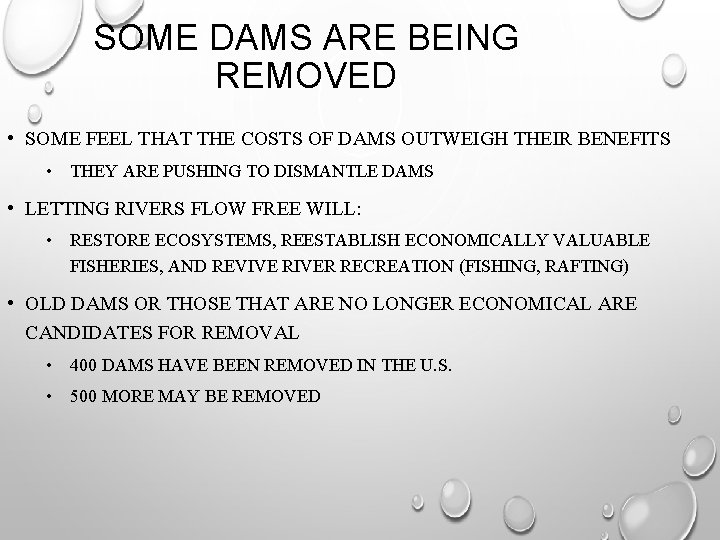 SOME DAMS ARE BEING REMOVED

• SOME FEEL THAT THE COSTS OF DAMS OUTWEIGH THEIR BENEFITS
  • THEY ARE PUSHING TO DISMANTLE DAMS
• LETTING RIVERS FLOW FREE WILL:
  • RESTORE ECOSYSTEMS, REESTABLISH ECONOMICALLY VALUABLE FISHERIES, AND REVIVE RIVER RECREATION (FISHING, RAFTING)
• OLD DAMS OR THOSE THAT ARE NO LONGER ECONOMICAL ARE CANDIDATES FOR REMOVAL
  • 400 DAMS HAVE BEEN REMOVED IN THE U.S.
  • 500 MORE MAY BE REMOVED